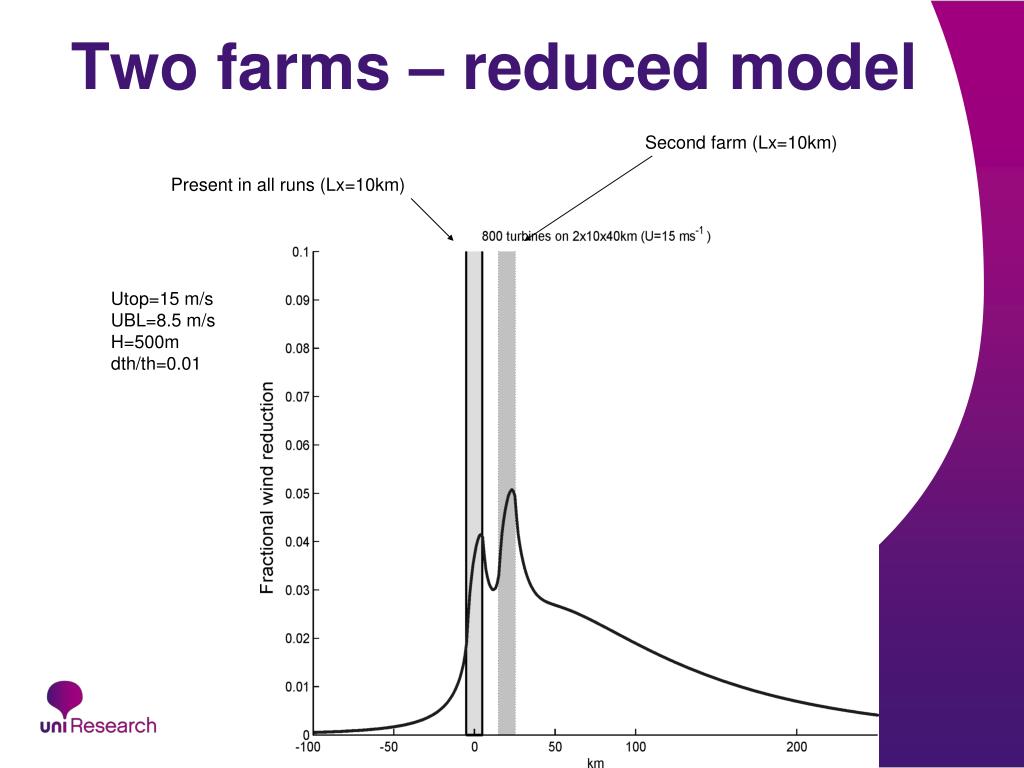 Two farms – reduced model

Second farm (Lx=10km)

Present in all runs (Lx=10km)

800 turbines on 2x10x40km (U=15 ms$^{-1}$)

Utop=15 m/s
UBL=8.5 m/s
H=500m
dth/th=0.01

Fractional wind reduction

0.1
0.09
0.08
0.07
0.06
0.05
0.04
0.03
0.02
0.01
0

-100 -50 0 50 100 200

km

uni Research